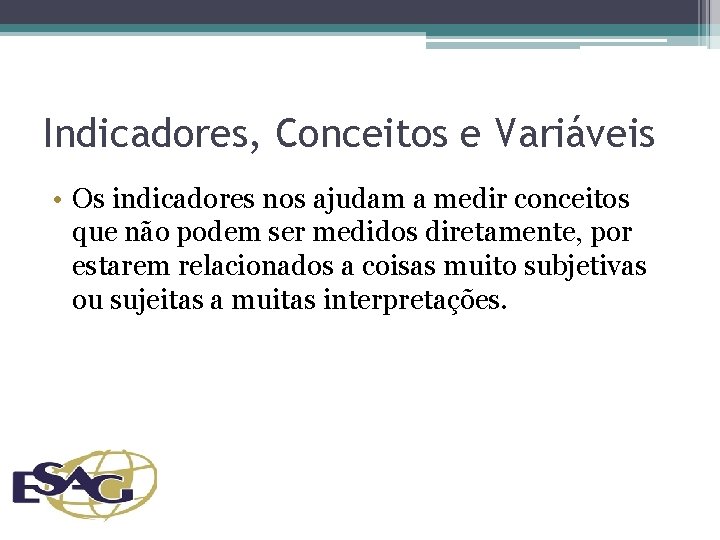 Indicadores, Conceitos e Variáveis

• Os indicadores nos ajudam a medir conceitos que não podem ser medidos diretamente, por estarem relacionados a coisas muito subjetivas ou sujeitas a muitas interpretações.

ESAG